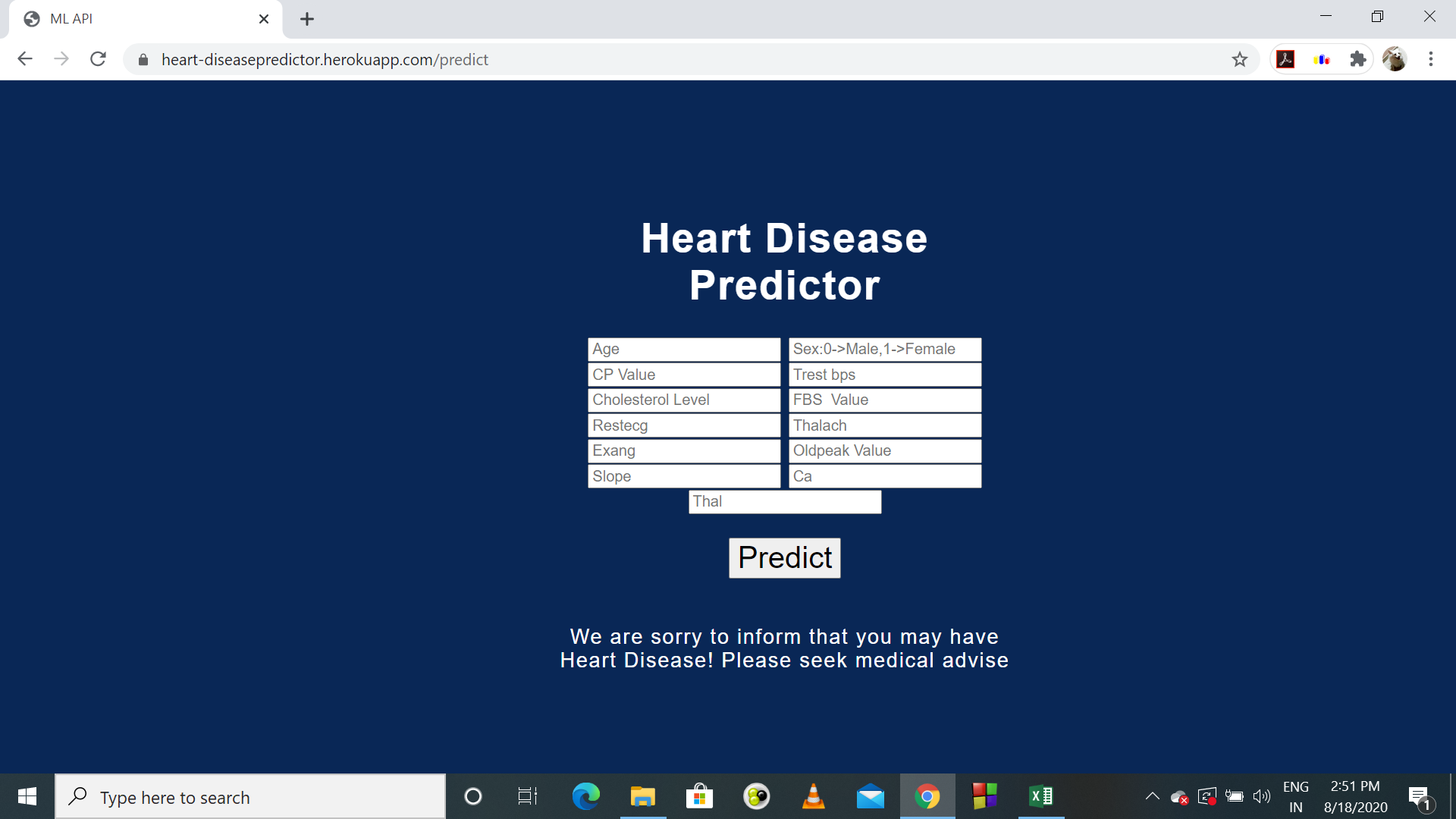 ML API

heart-diseasepredictor.herokuapp.com/predict

Heart Disease Predictor

Age
Sex:0->Male,1->Female
CP Value
Trest bps
Cholesterol Level
FBS Value
Restecg
Thalach
Exang
Oldpeak Value
Slope
Ca
Thal

Predict

We are sorry to inform that you may have Heart Disease! Please seek medical advise

Type here to search

ENG
IN
2:51 PM
8/18/2020
1